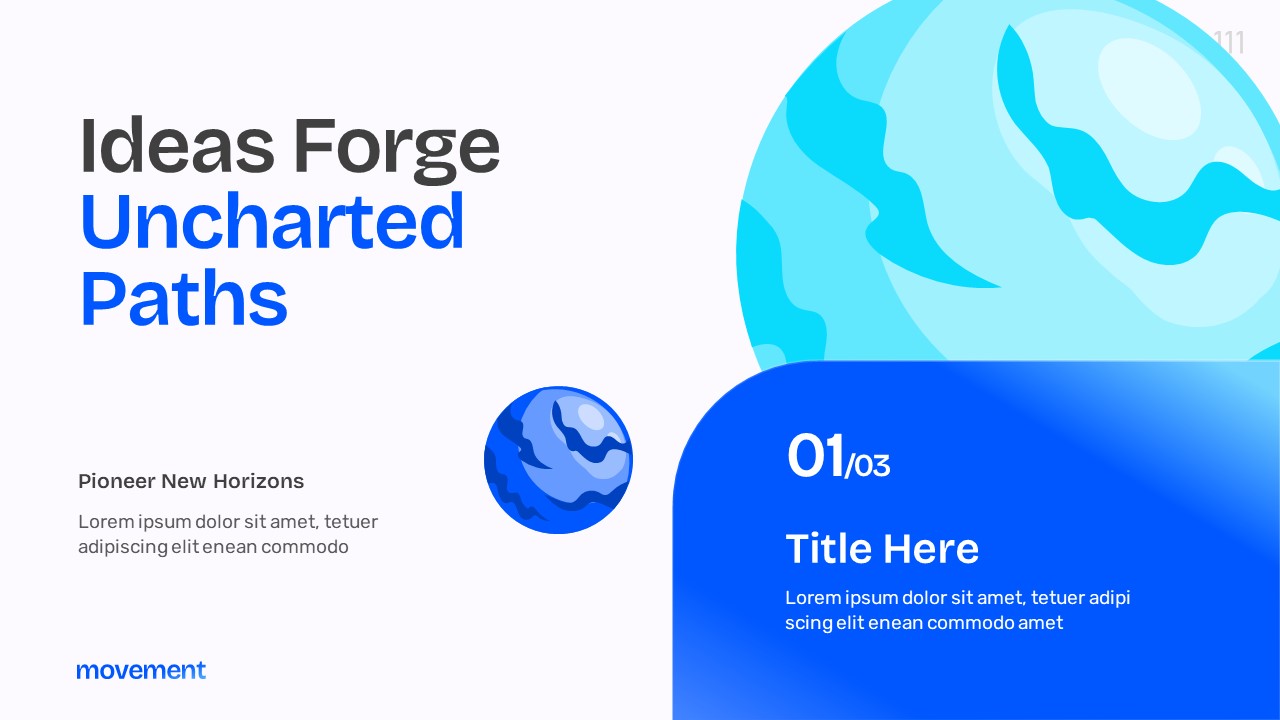 111

Ideas Forge Uncharted Paths

Pioneer New Horizons

Lorem ipsum dolor sit amet, tetuer adipiscing elit enean commodo

01/03

Title Here

Lorem ipsum dolor sit amet, tetuer adipi scing elit enean commodo amet

movement